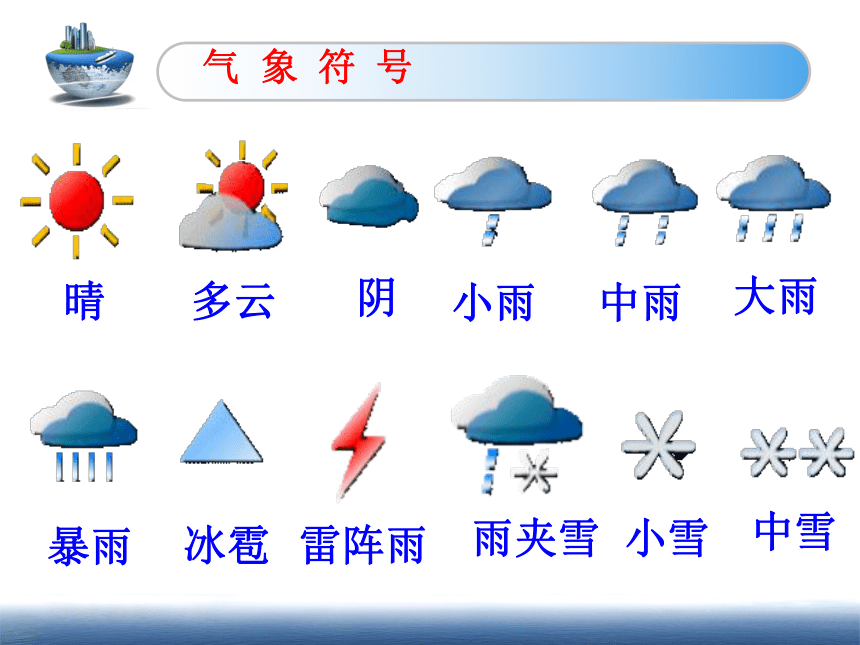 气 象 符 号

晴 多云 阴 小雨 中雨 大雨

暴雨 冰雹 雷阵雨 雨夹雪 小雪 中雪